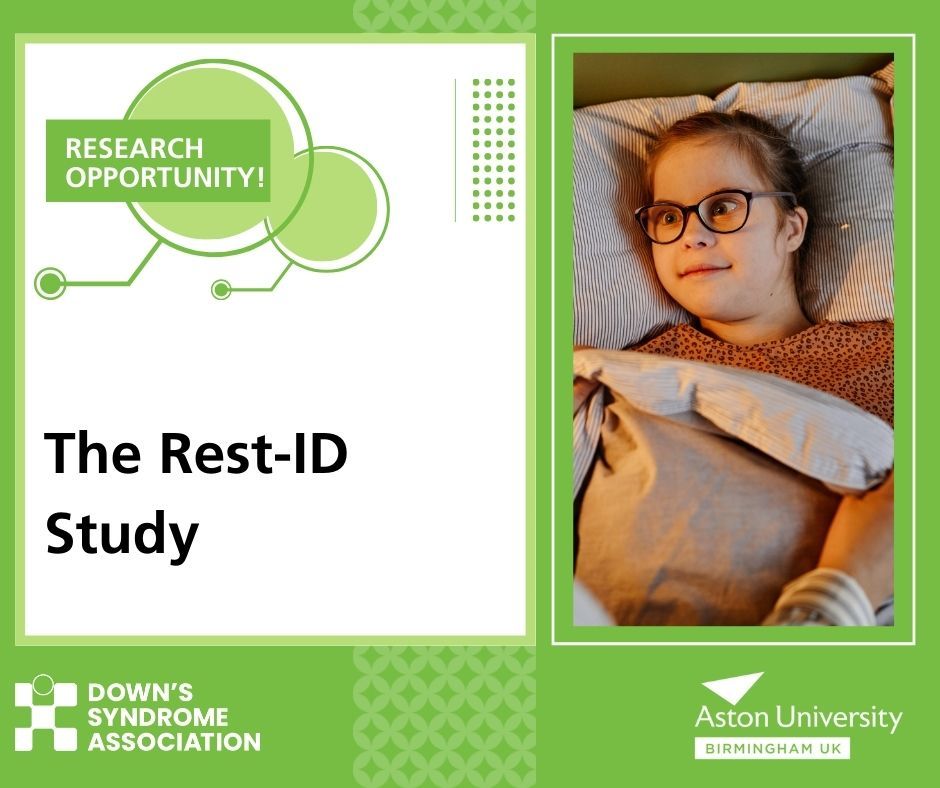 RESEARCH OPPORTUNITY!

The Rest-ID Study

DOWN'S SYNDROME ASSOCIATION

Aston University
BIRMINGHAM UK